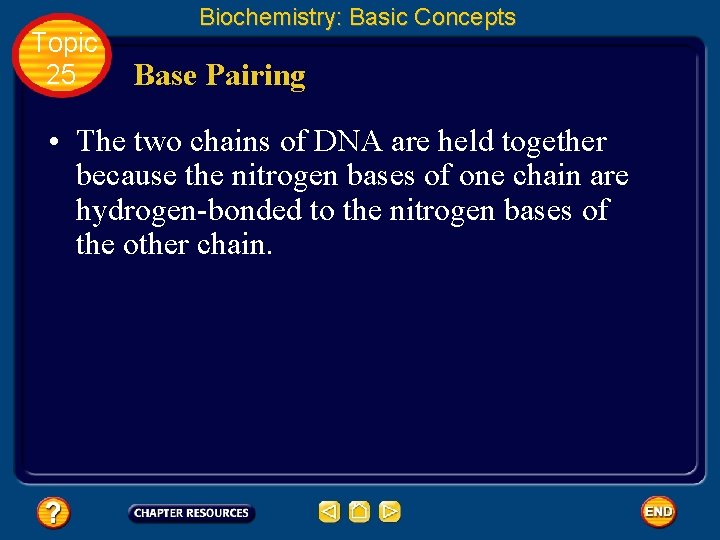 Biochemistry: Basic Concepts

Topic 25

Base Pairing

• The two chains of DNA are held together because the nitrogen bases of one chain are hydrogen-bonded to the nitrogen bases of the other chain.

?

CHAPTER RESOURCES

END